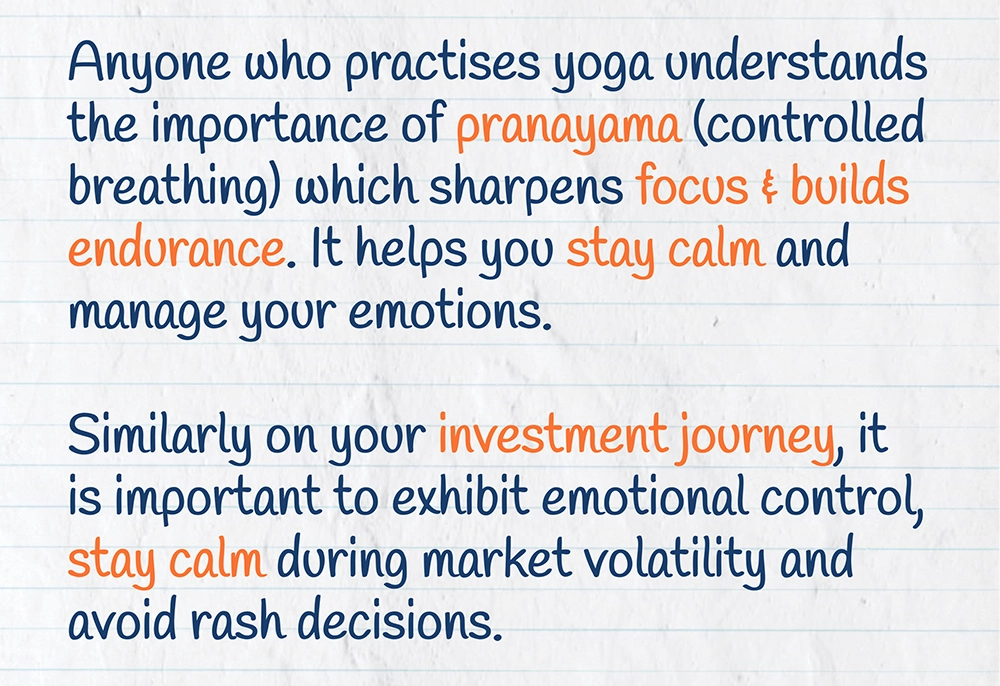 Anyone who practises yoga understands the importance of pranayama (controlled breathing) which sharpens focus & builds endurance. It helps you stay calm and manage your emotions.

Similarly on your investment journey, it is important to exhibit emotional control, stay calm during market volatility and avoid rash decisions.